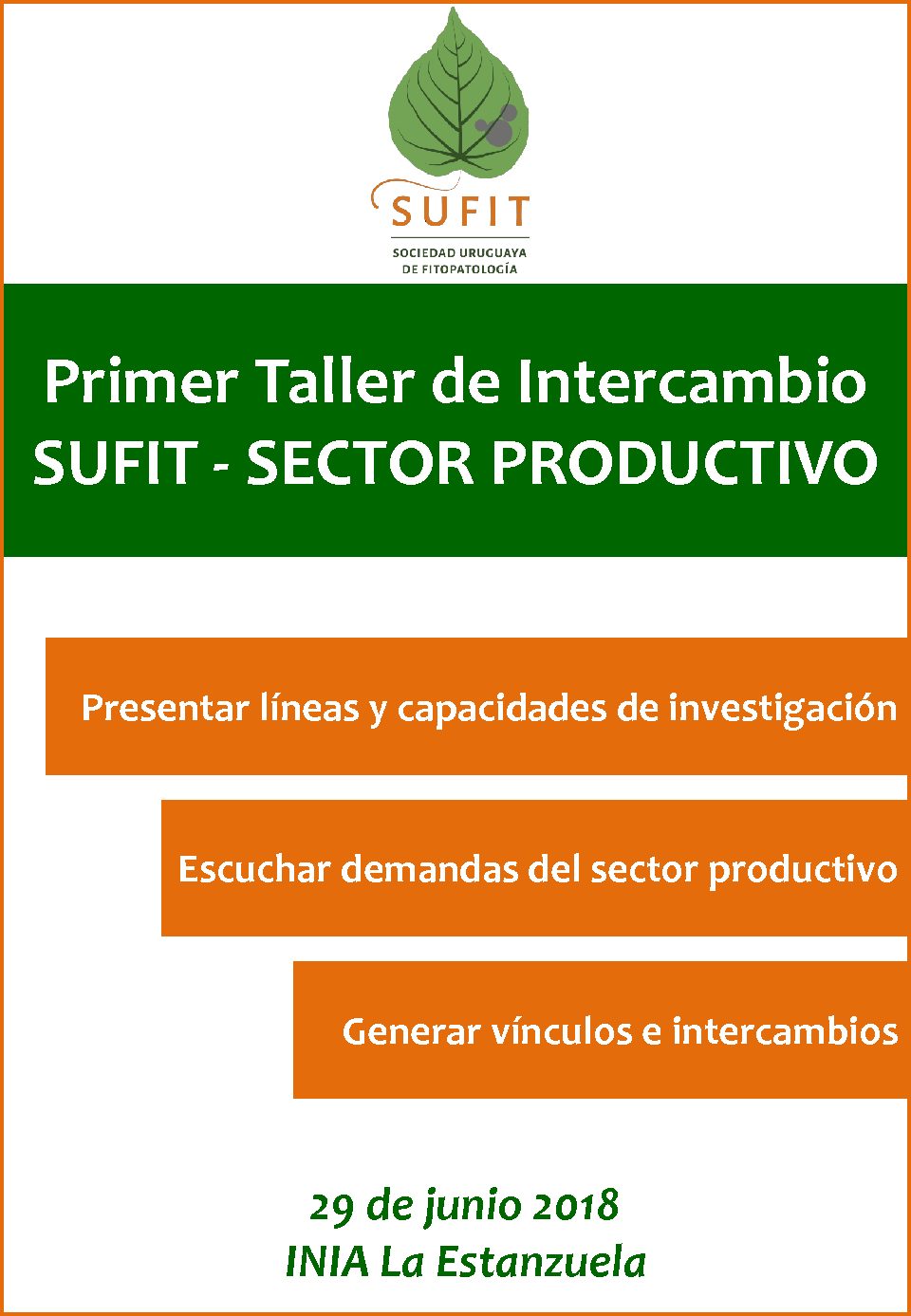 SUFIT
SOCIEDAD URUGUAYA DE FITOPATOLOGÍA

Primer Taller de Intercambio
SUFIT - SECTOR PRODUCTIVO

Presentar líneas y capacidades de investigación

Escuchar demandas del sector productivo

Generar vínculos e intercambios

29 de junio 2018
INIA La Estanzuela